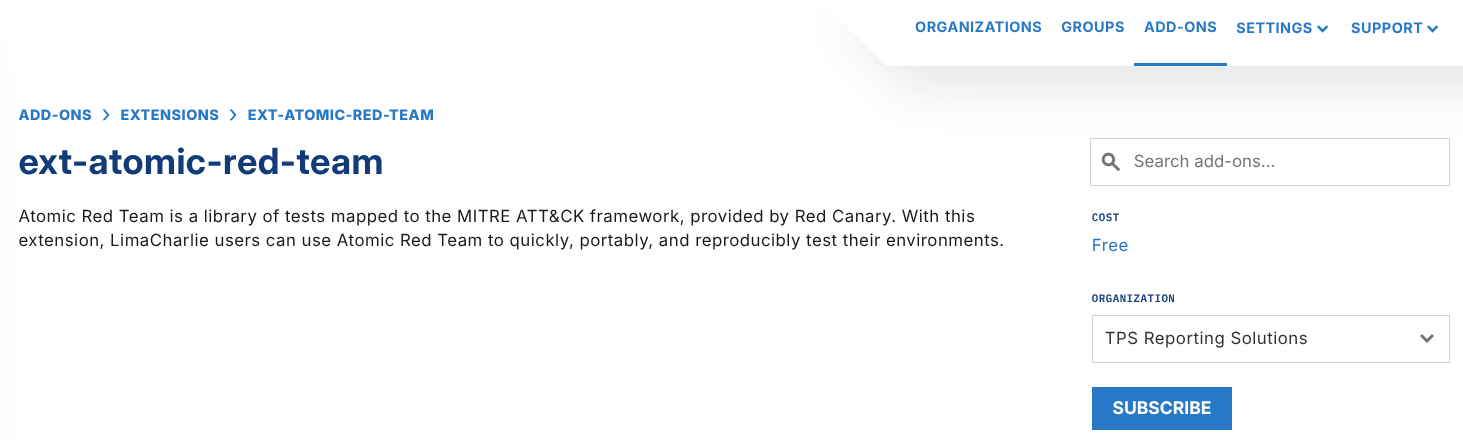 ORGANIZATIONS GROUPS ADD-ONS SETTINGS SUPPORT

ADD-ONS > EXTENSIONS > EXT-ATOMIC-RED-TEAM

ext-atomic-red-team

Atomic Red Team is a library of tests mapped to the MITRE ATT&CK framework, provided by Red Canary. With this extension, LimaCharlie users can use Atomic Red Team to quickly, portably, and reproducibly test their environments.

Search add-ons...

COST

Free

ORGANIZATION

TPS Reporting Solutions

SUBSCRIBE